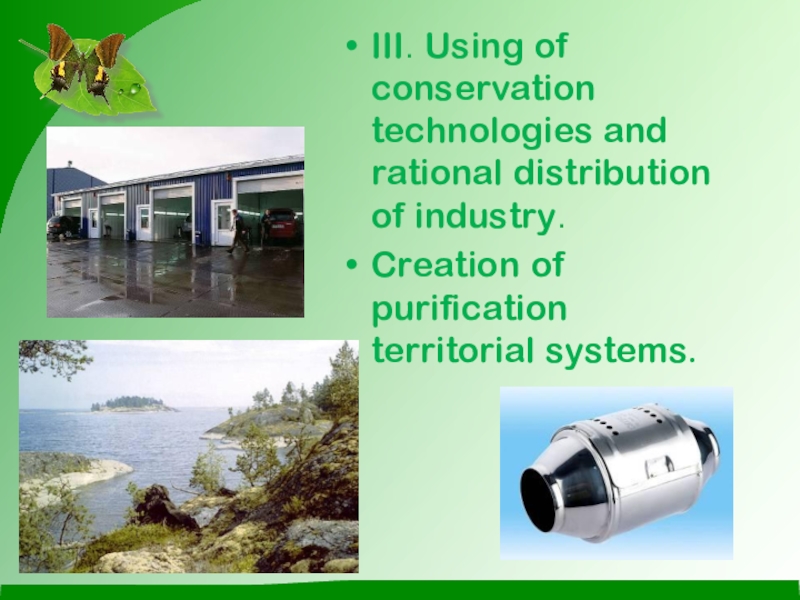 • III. Using of conservation technologies and rational distribution of industry.

• Creation of purification territorial systems.